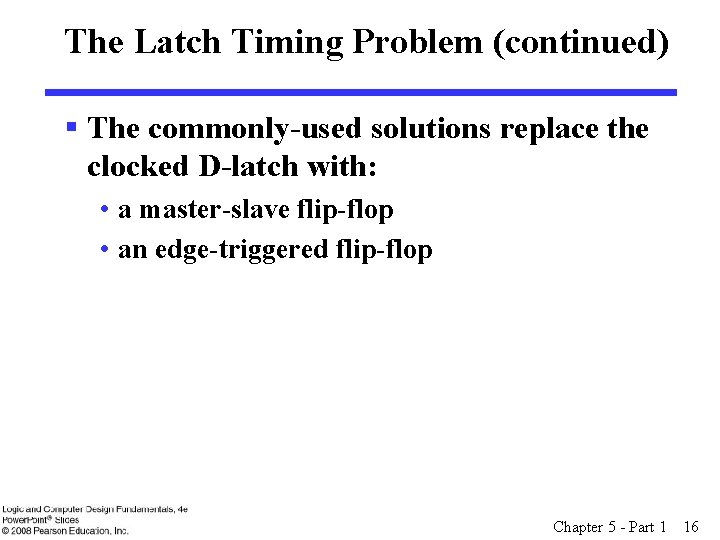 The Latch Timing Problem (continued)

▪ The commonly-used solutions replace the clocked D-latch with:

• a master-slave flip-flop

• an edge-triggered flip-flop

Logic and Computer Design Fundamentals, 4e
PowerPoint® Slides
© 2008 Pearson Education, Inc.

Chapter 5 - Part 1 16